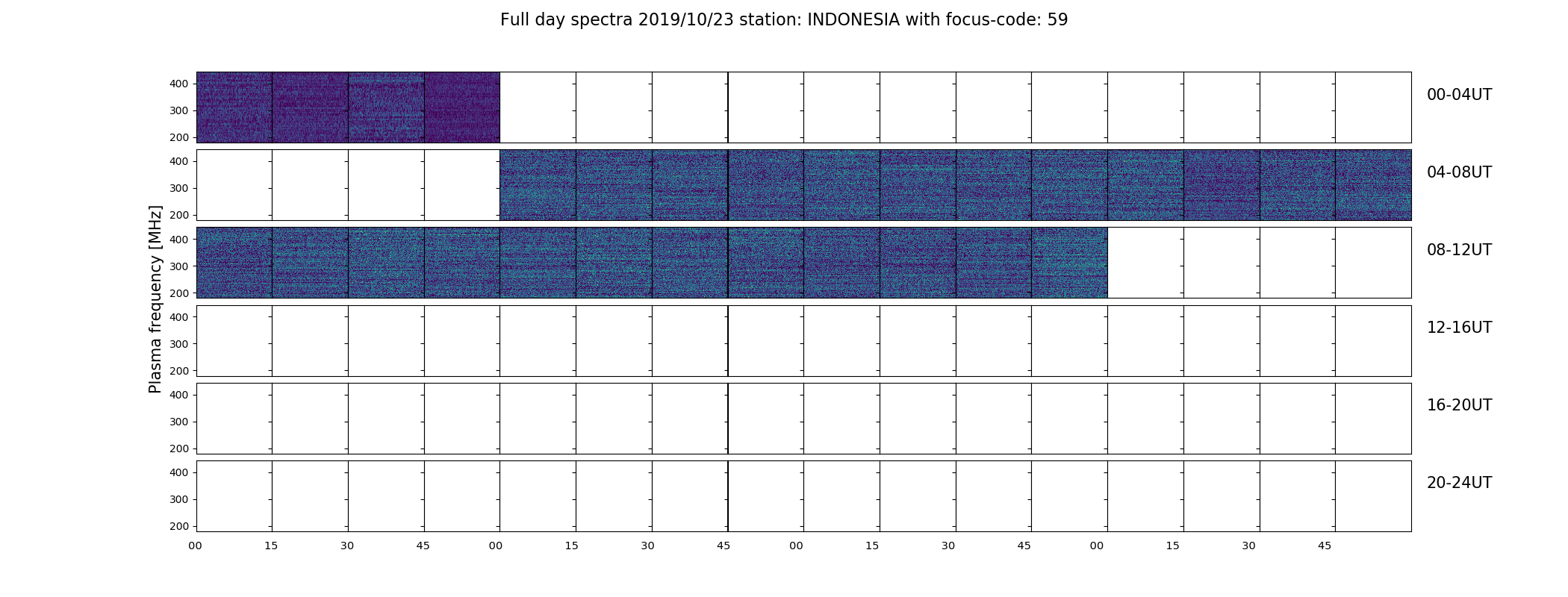 Full day spectra 2019/10/23 station: INDONESIA with focus-code: 59

Plasma frequency [MHz]

400
300
200
00-04UT

400
300
200
04-08UT

400
300
200
08-12UT

400
300
200
12-16UT

400
300
200
16-20UT

400
300
200
20-24UT

00 15 30 45 00 15 30 45 00 15 30 45 00 15 30 45